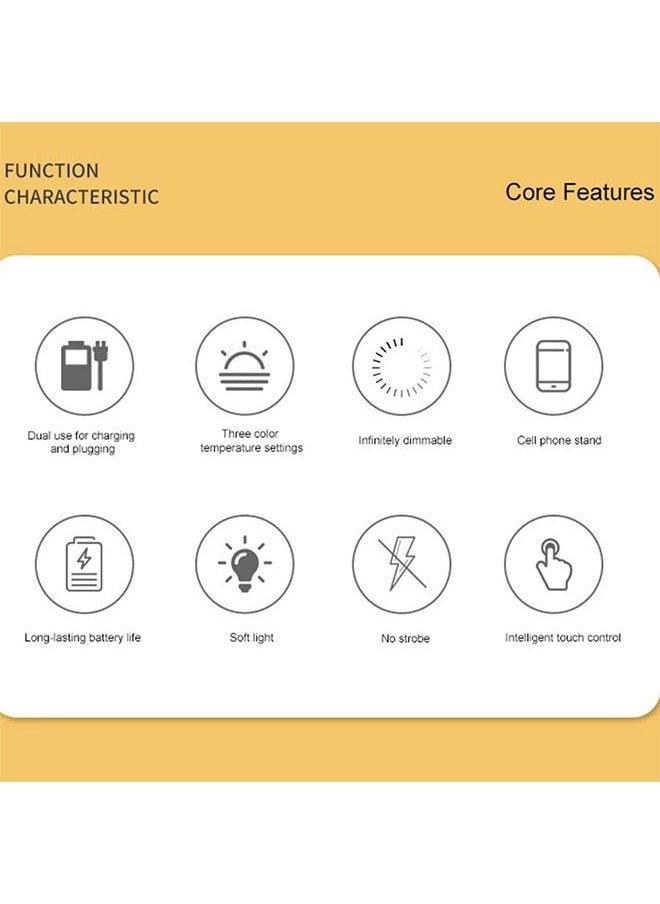 FUNCTION
CHARACTERISTIC

Core Features

Dual use for charging and plugging

Three color temperature settings

Infinitely dimmable

Cell phone stand

Long-lasting battery life

Soft light

No strobe

Intelligent touch control